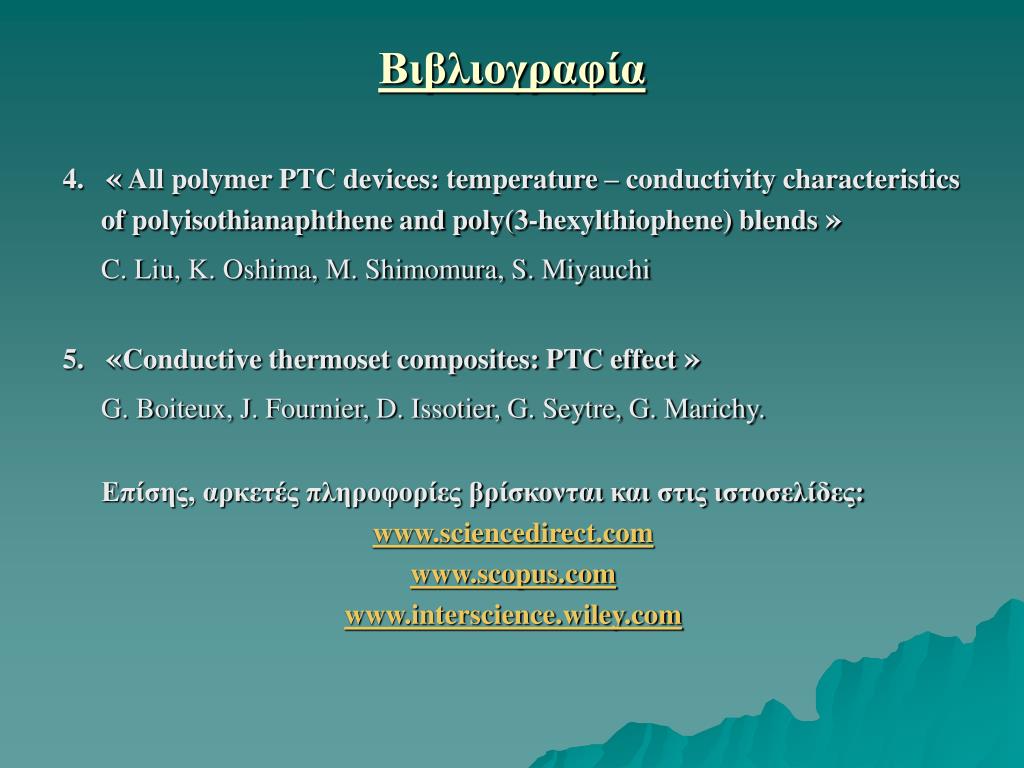 Βιβλιογραφία

4. « All polymer PTC devices: temperature – conductivity characteristics of polyisothianaphthene and poly(3-hexylthiophene) blends »

C. Liu, K. Oshima, M. Shimomura, S. Miyauchi

5. «Conductive thermoset composites: PTC effect »

G. Boiteux, J. Fournier, D. Issotier, G. Seytre, G. Marichy.

Επίσης, αρκετές πληροφορίες βρίσκονται και στις ιστοσελίδες:

www.sciencedirect.com

www.scopus.com

www.interscience.wiley.com